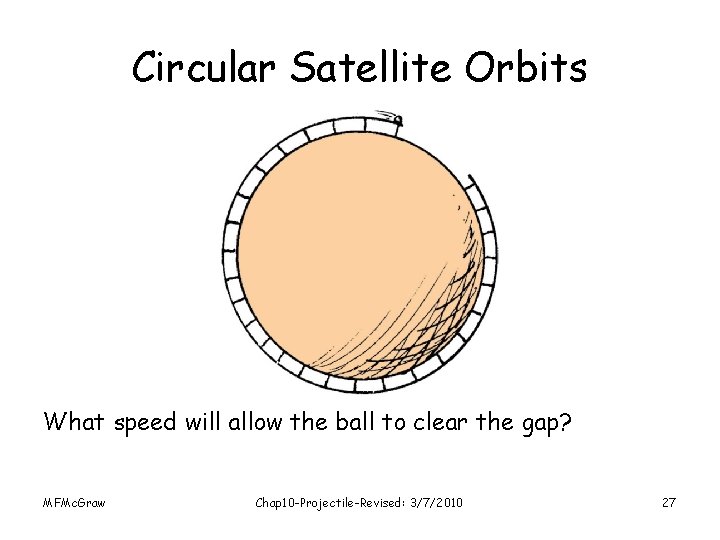 Circular Satellite Orbits

What speed will allow the ball to clear the gap?

MFMcGraw

Chap10-Projectile-Revised: 3/7/2010

27